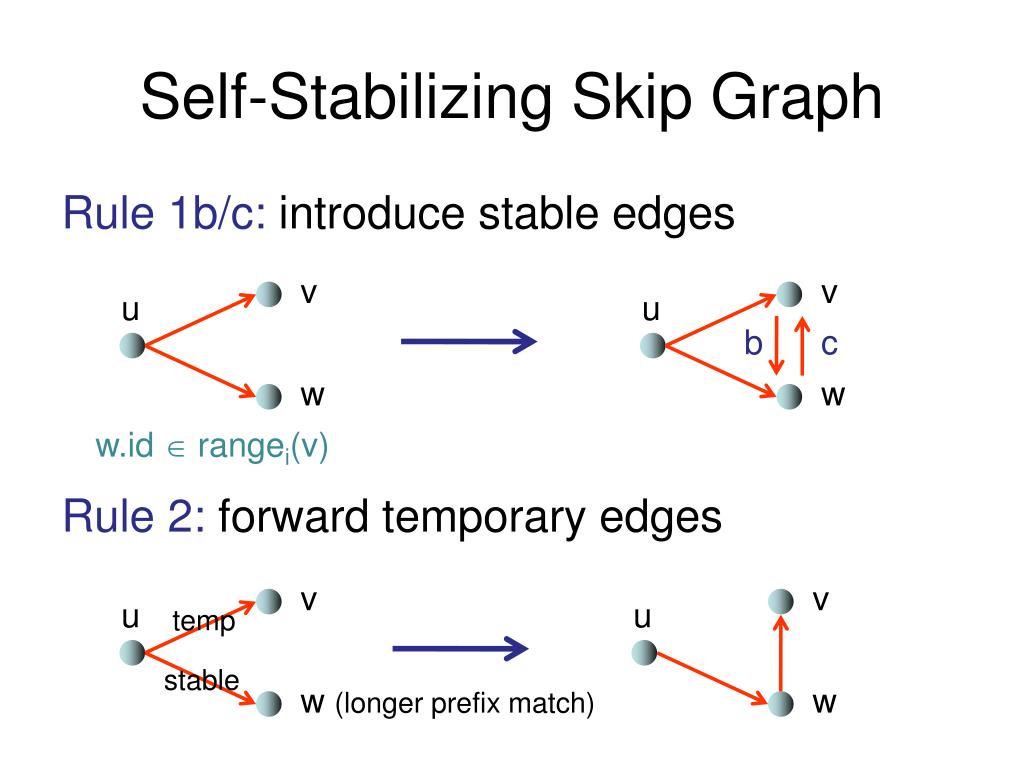 Self-Stabilizing Skip Graph

Rule 1b/c: introduce stable edges

u v w

u v b c w

w.id $\in$ range$_i$(v)

Rule 2: forward temporary edges

u temp v stable w (longer prefix match)

u v w